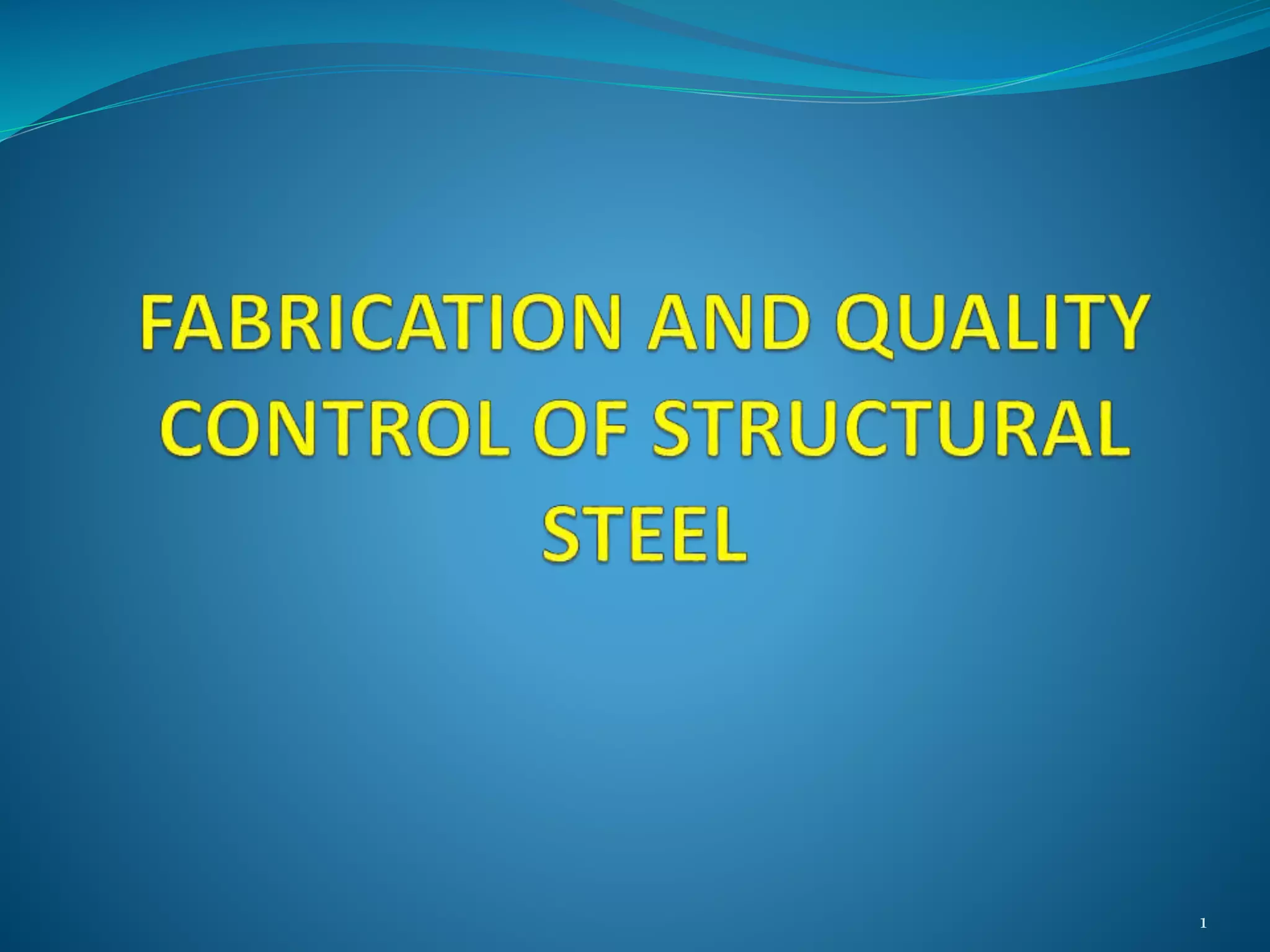 FABRICATION AND QUALITY CONTROL OF STRUCTURAL STEEL

1